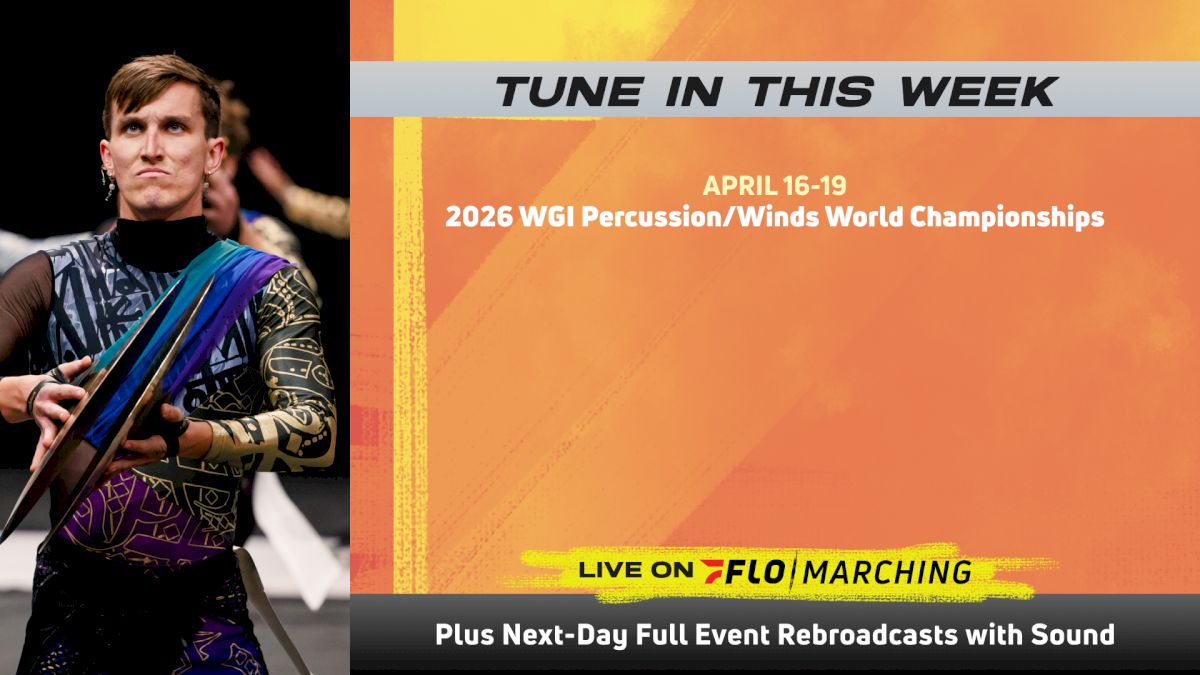 TUNE IN THIS WEEK

APRIL 16-19
2026 WGI Percussion/Winds World Championships

LIVE ON FLO | MARCHING

Plus Next-Day Full Event Rebroadcasts with Sound